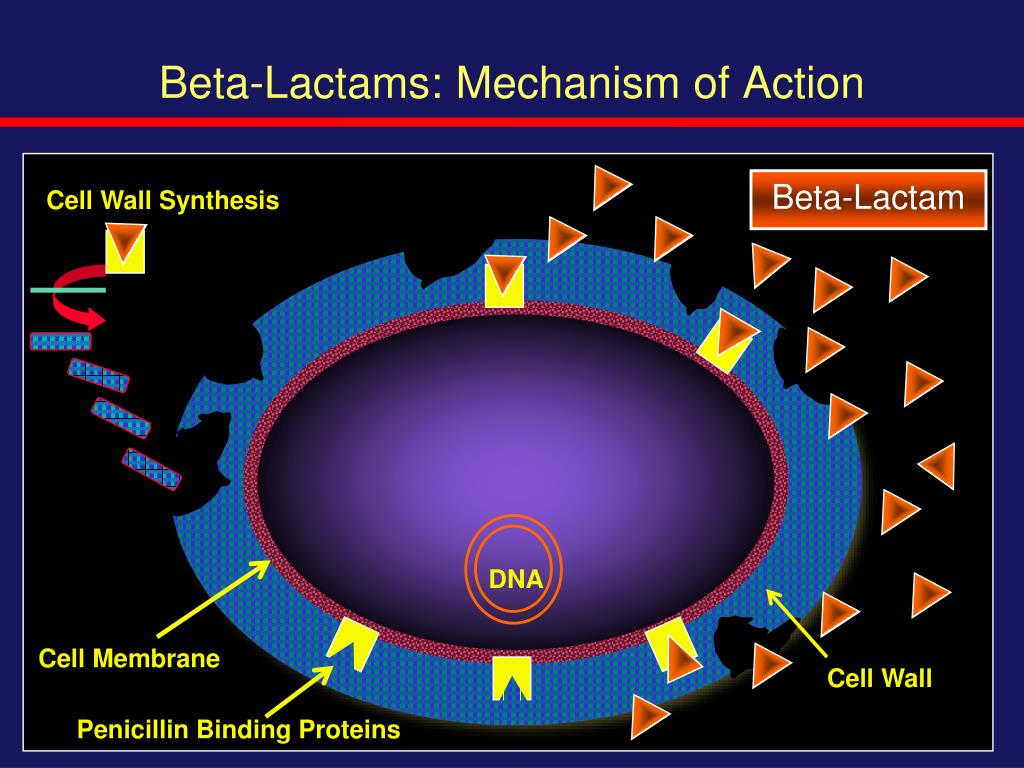 Beta-Lactams: Mechanism of Action

Cell Wall Synthesis

Beta-Lactam

DNA

Cell Membrane

Cell Wall

Penicillin Binding Proteins